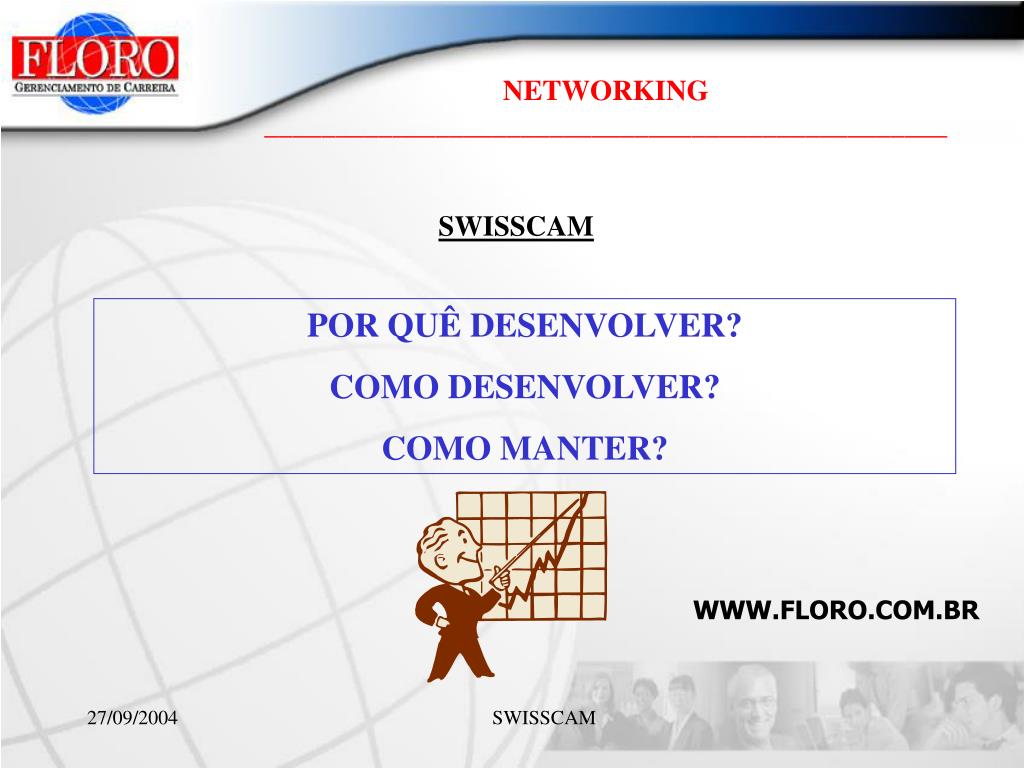 FLORO
GERENCIAMENTO DE CARREIRA

NETWORKING

SWISSCAM

POR QUÊ DESENVOLVER?
COMO DESENVOLVER?
COMO MANTER?

WWW.FLORO.COM.BR

27/09/2004

SWISSCAM